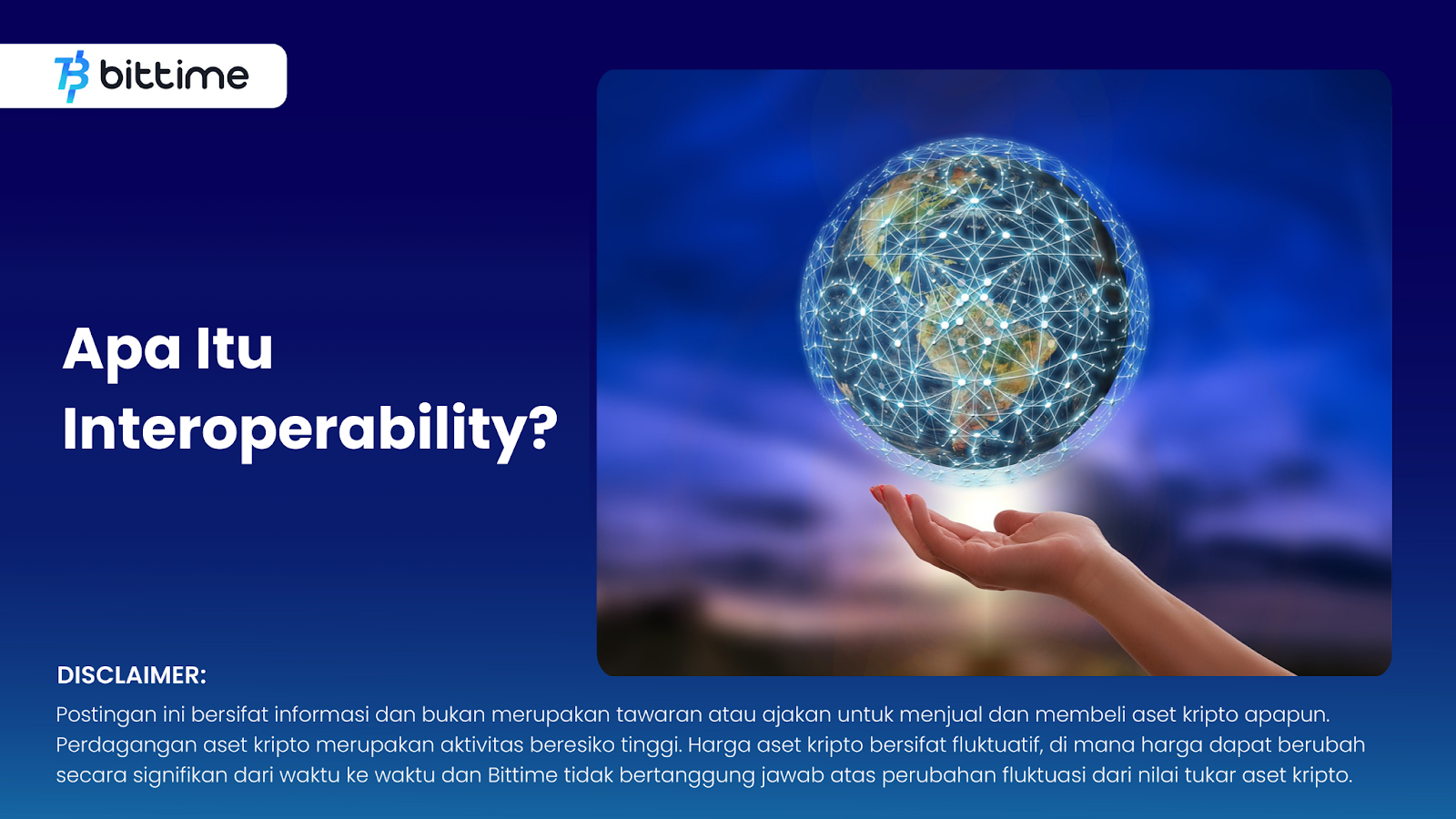 bittime

Apa Itu Interoperability?

DISCLAIMER:

Postingan ini bersifat informasi dan bukan merupakan tawaran atau ajakan untuk menjual dan membeli aset kripto apapun. Perdagangan aset kripto merupakan aktivitas beresiko tinggi. Harga aset kripto bersifat fluktuatif, di mana harga dapat berubah secara signifikan dari waktu ke waktu dan Bittime tidak bertanggung jawab atas perubahan fluktuasi dari nilai tukar aset kripto.